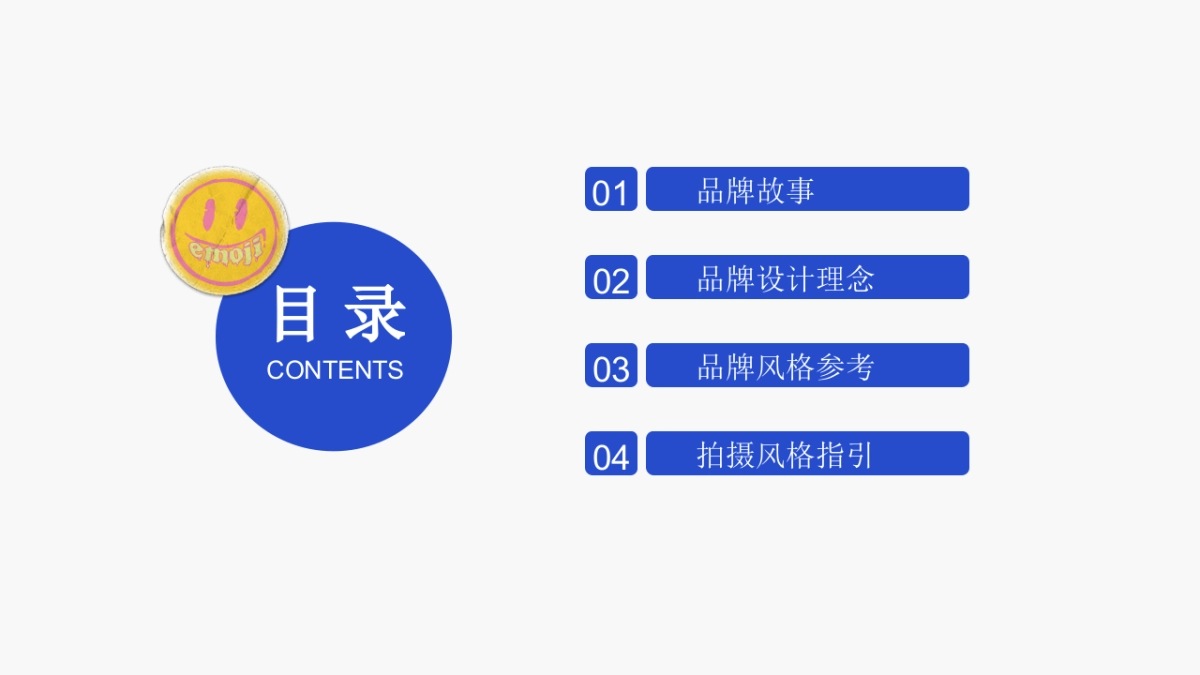 emoji

目 录
CONTENTS

01 品牌故事

02 品牌设计理念

03 品牌风格参考

04 拍摄风格指引